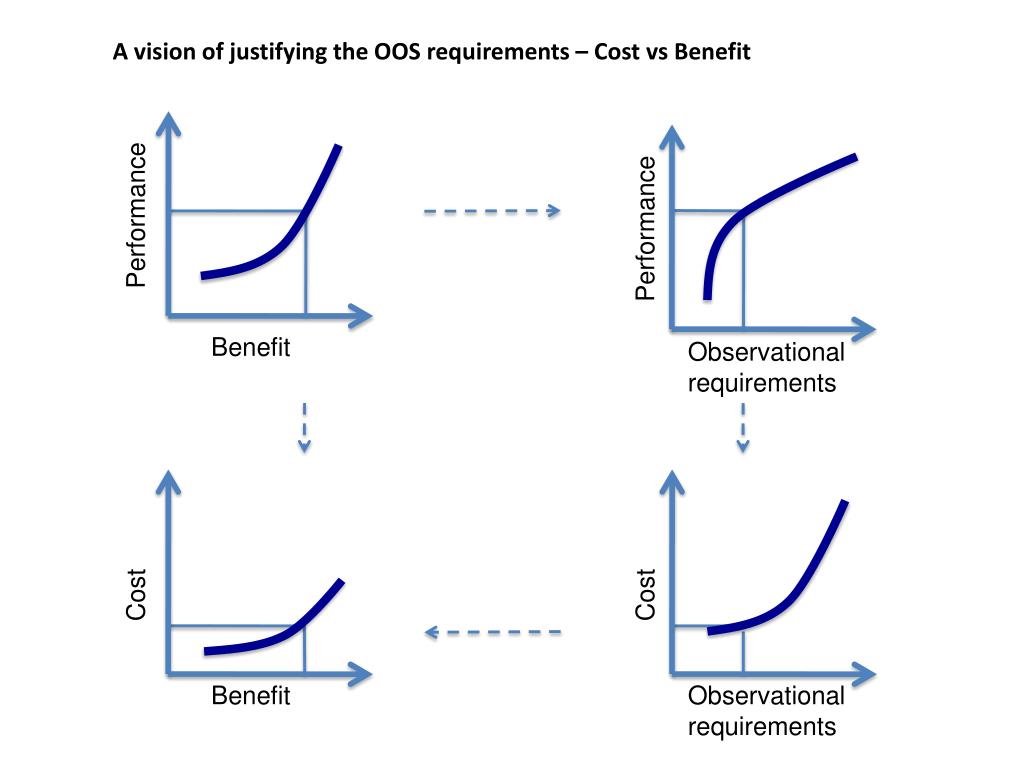 A vision of justifying the OOS requirements – Cost vs Benefit

Performance

Benefit

Performance

Observational requirements

Cost

Benefit

Cost

Observational requirements